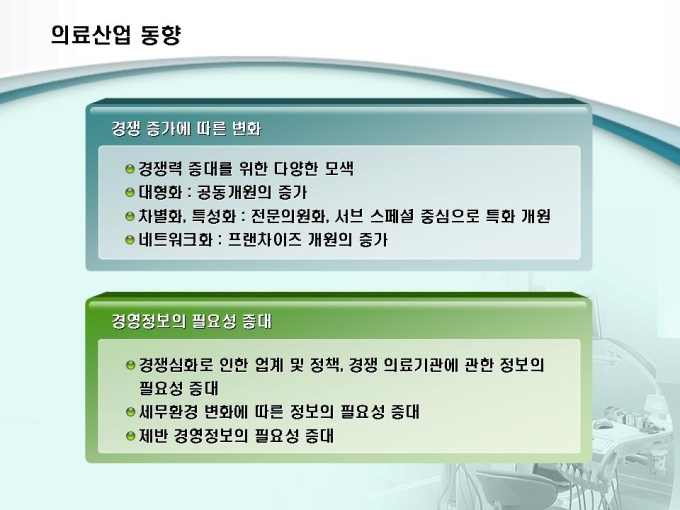 의료산업 동향

경쟁 증가에 따른 변화

경쟁력 증대를 위한 다양한 모색
대형화 : 공동개원의 증가
차별화, 특성화 : 전문의원화, 서브 스페셜 중심으로 특화 개원
네트워크화 : 프랜차이즈 개원의 증가

경영정보의 필요성 증대

경쟁심화로 인한 업계 및 정책, 경쟁 의료기관에 관한 정보의 필요성 증대
세무환경 변화에 따른 정보의 필요성 증대
제반 경영정보의 필요성 증대